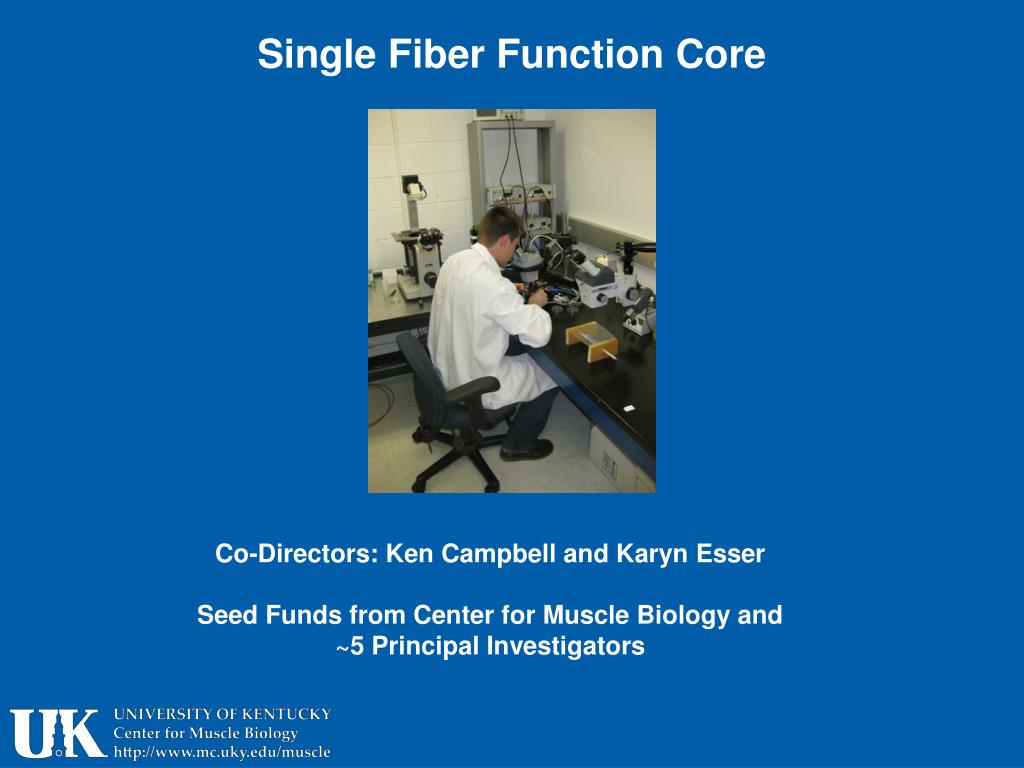 Single Fiber Function Core

Co-Directors: Ken Campbell and Karyn Esser

Seed Funds from Center for Muscle Biology and ~5 Principal Investigators

UK

UNIVERSITY OF KENTUCKY
Center for Muscle Biology
http://www.mc.uky.edu/muscle